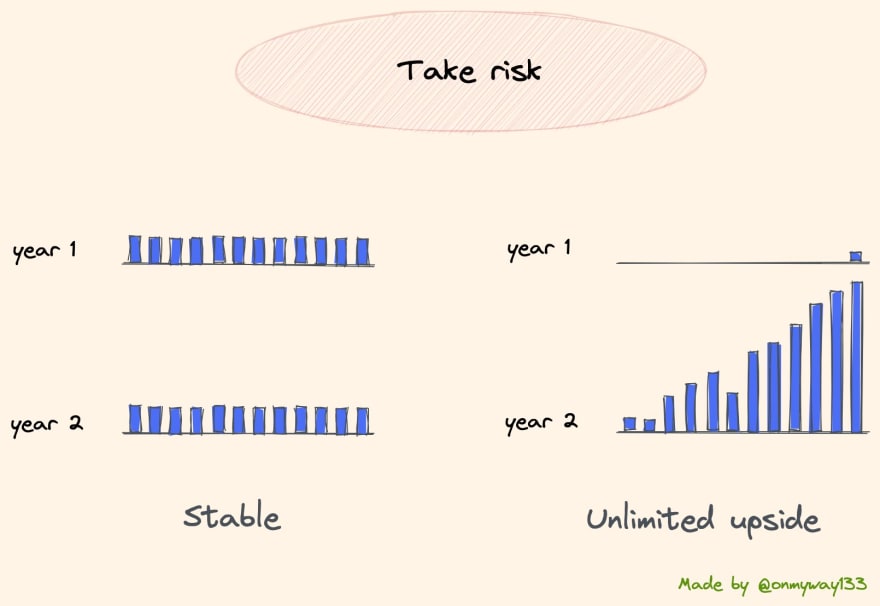 Take risk

year 1

year 2

Stable

year 1

year 2

Unlimited upside

Made by @onmyway133